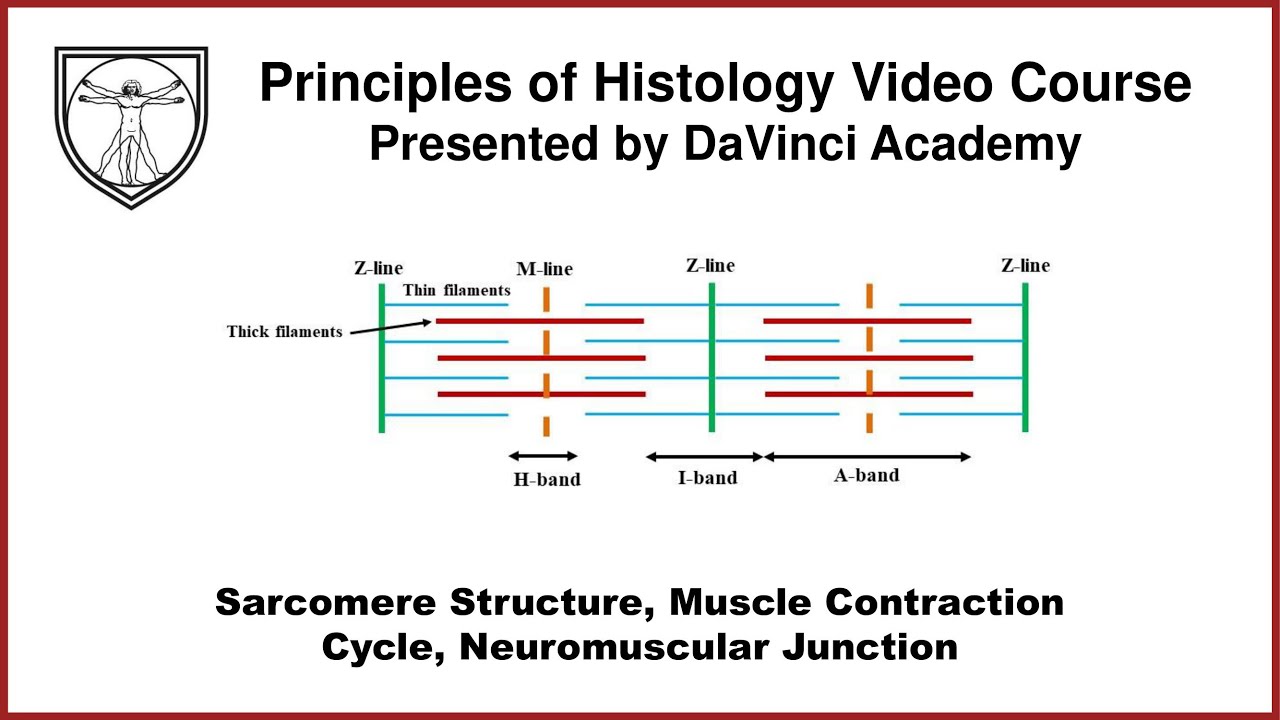 Principles of Histology Video Course
Presented by DaVinci Academy

Z-line
M-line
Z-line
Z-line
Thin filaments
Thick filaments
H-band
I-band
A-band

Sarcomere Structure, Muscle Contraction Cycle, Neuromuscular Junction